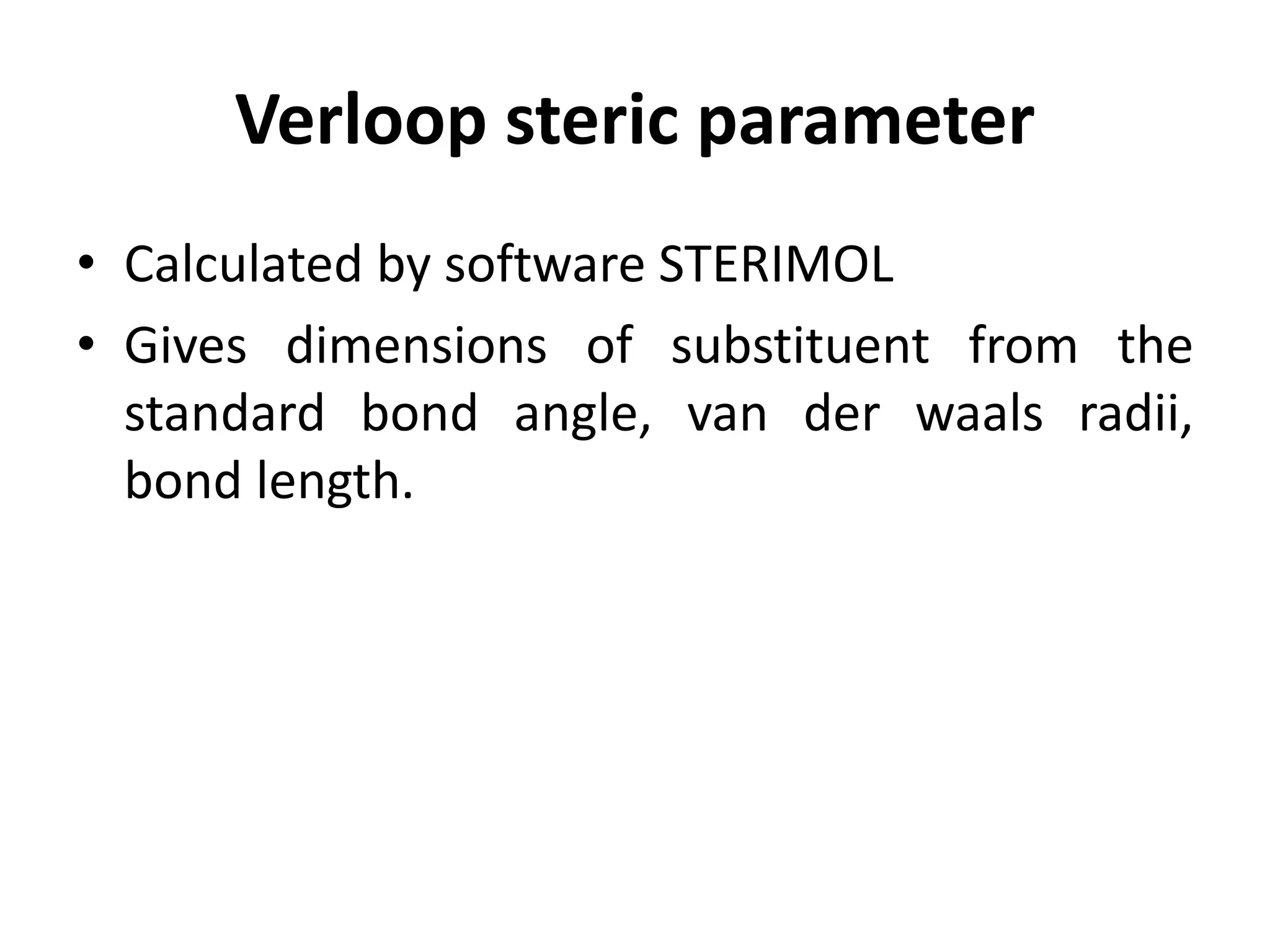 Verloop steric parameter

• Calculated by software STERIMOL
• Gives dimensions of substituent from the standard bond angle, van der waals radii, bond length.